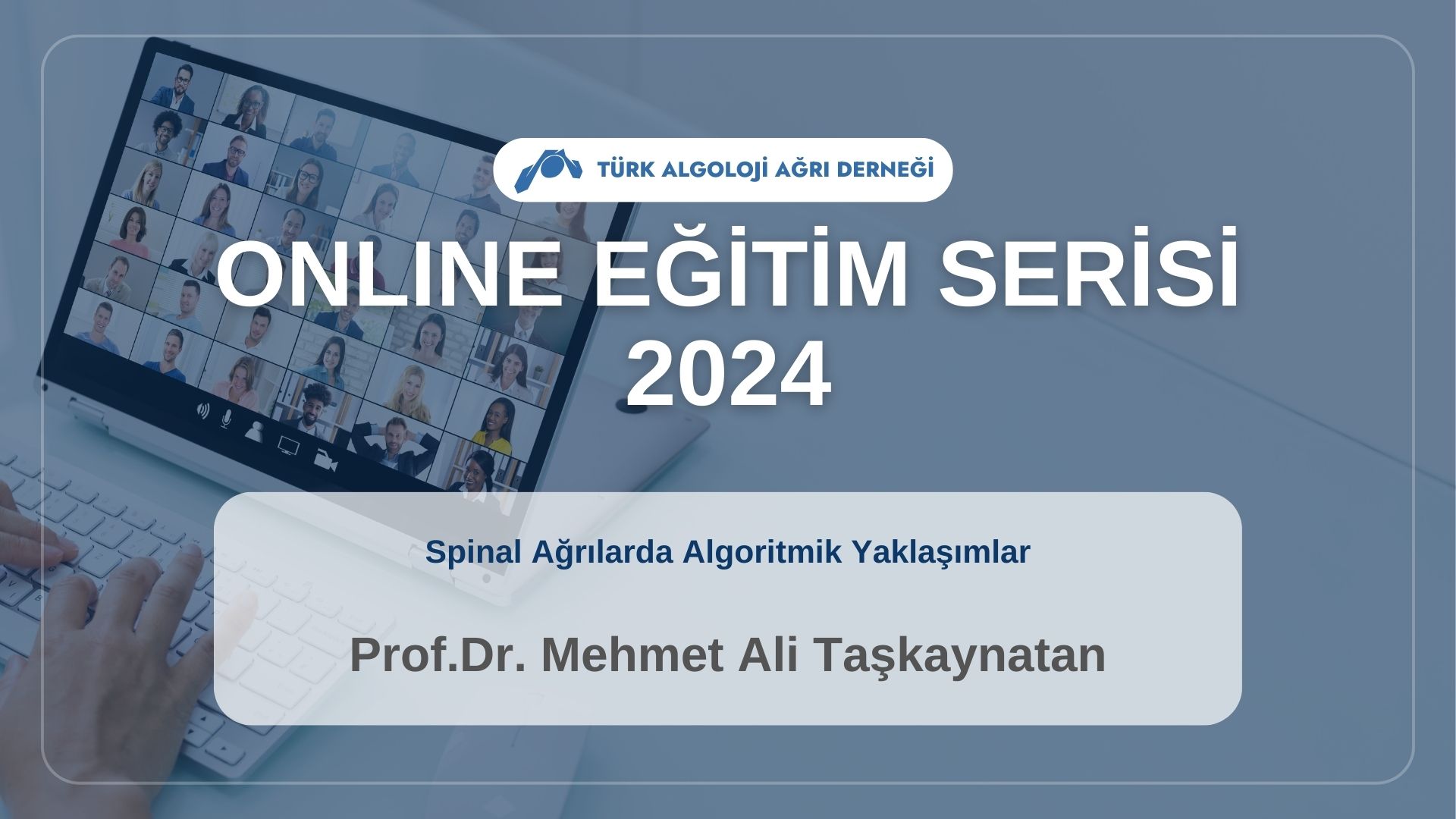 TÜRK ALGOLOJİ AĞRI DERNEĞİ

ONLINE EĞİTİM SERİSİ 2024

Spinal Ağrılarda Algoritmik Yaklaşımlar

Prof.Dr. Mehmet Ali Taşkaynatan